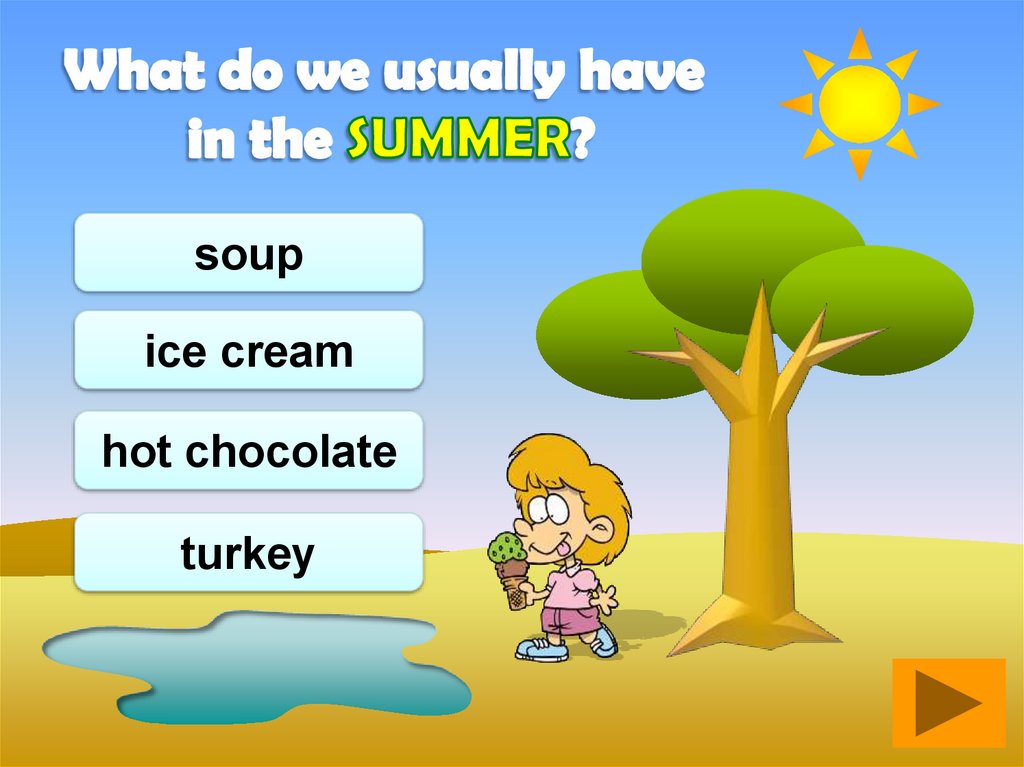 What do we usually have in the SUMMER?

soup

ice cream

hot chocolate

turkey